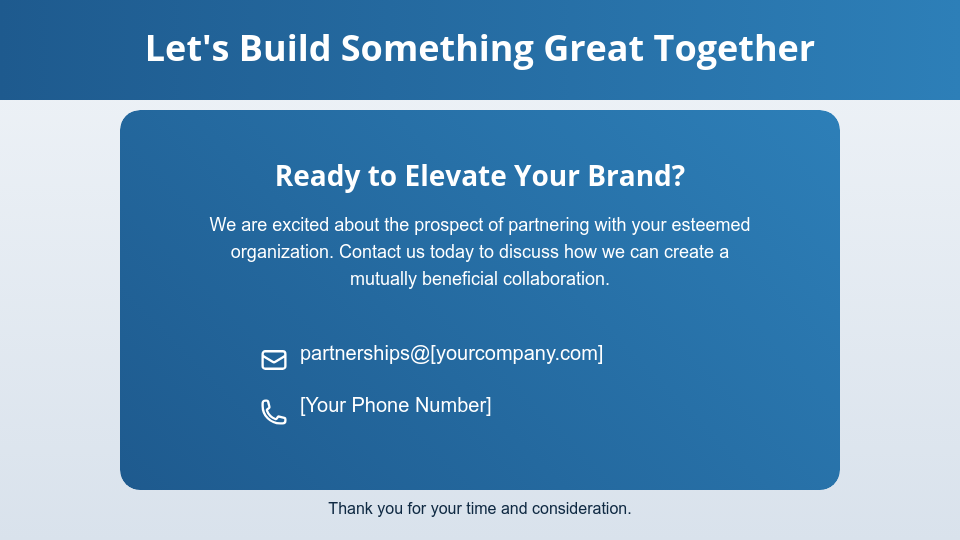 Let's Build Something Great Together

Ready to Elevate Your Brand?

We are excited about the prospect of partnering with your esteemed organization. Contact us today to discuss how we can create a mutually beneficial collaboration.

partnerships@[yourcompany.com]

[Your Phone Number]

Thank you for your time and consideration.